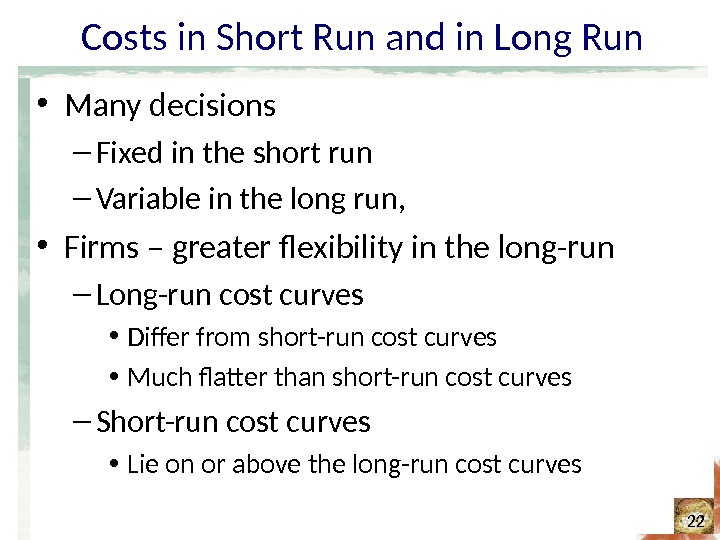 Costs in Short Run and in Long Run

• Many decisions

– Fixed in the short run

– Variable in the long run,

• Firms – greater flexibility in the long-run

– Long-run cost curves

• Differ from short-run cost curves

• Much flatter than short-run cost curves

– Short-run cost curves

• Lie on or above the long-run cost curves

22